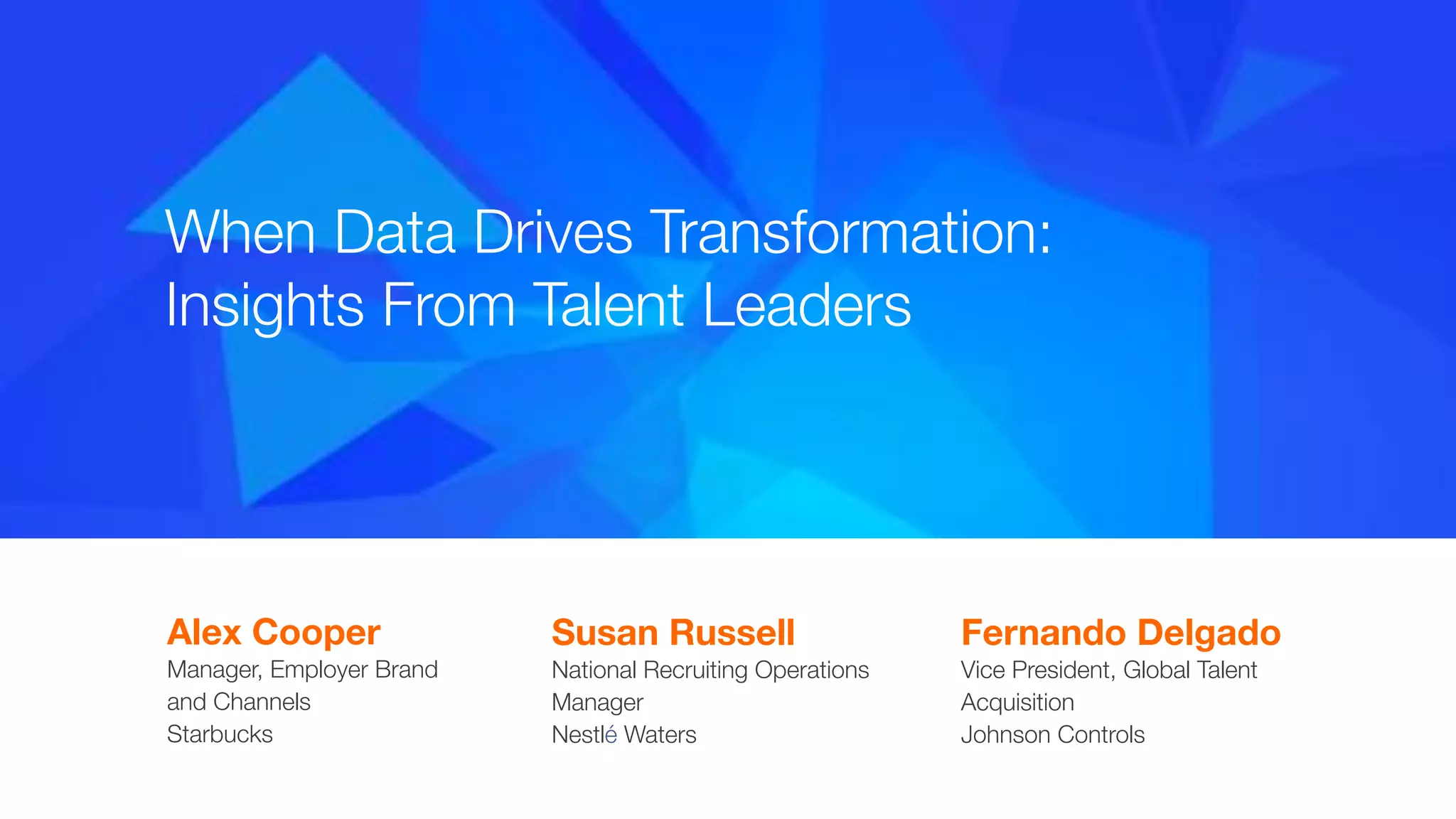 When Data Drives Transformation: Insights From Talent Leaders

Alex Cooper
Manager, Employer Brand and Channels
Starbucks

Susan Russell
National Recruiting Operations Manager
Nestlé Waters

Fernando Delgado
Vice President, Global Talent Acquisition
Johnson Controls